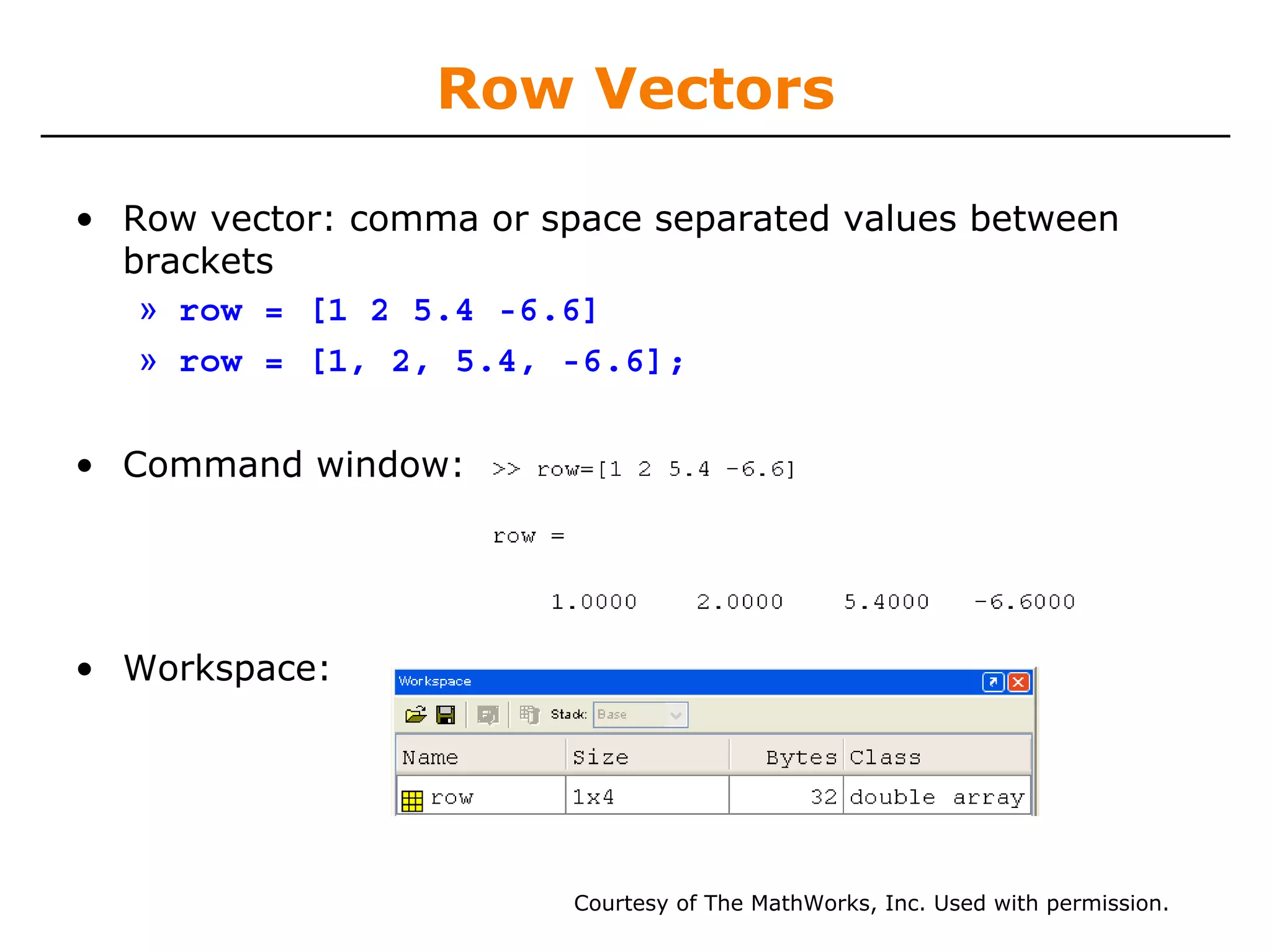 Row Vectors

• Row vector: comma or space separated values between brackets

» row = [1 2 5.4 -6.6]

» row = [1, 2, 5.4, -6.6];

• Command window: >> row=[1 2 5.4 -6.6]

row =

1.0000 2.0000 5.4000 -6.6000

• Workspace:

Workspace

Stack: Base

| Name | Size | Bytes | Class |
|---|---|---|---|
| row | 1x4 | 32 | double array |

Courtesy of The MathWorks, Inc. Used with permission.